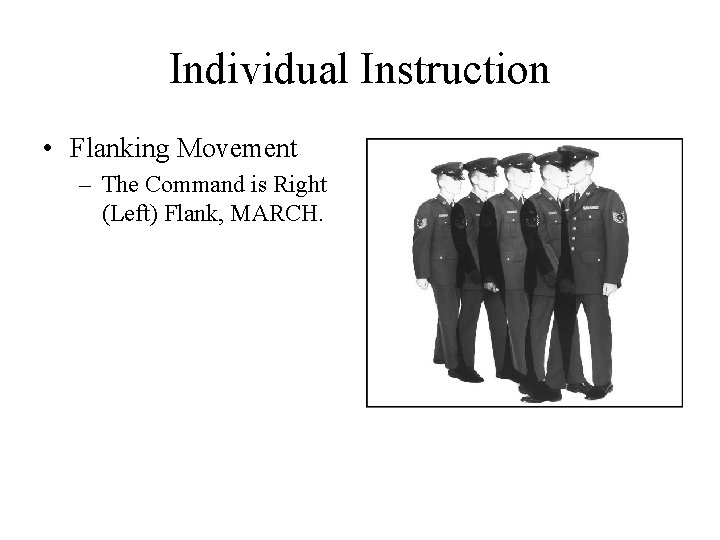 Individual Instruction

• Flanking Movement
– The Command is Right (Left) Flank, MARCH.